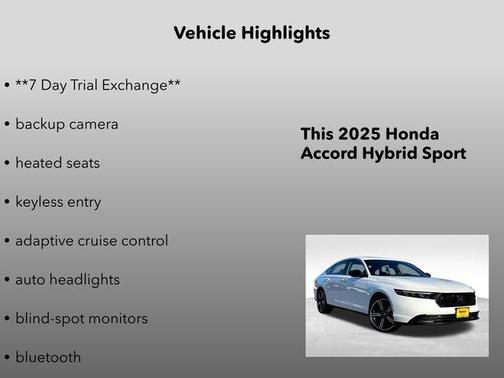 Vehicle Highlights

• **7 Day Trial Exchange**

• backup camera

• heated seats

• keyless entry

• adaptive cruise control

• auto headlights

• blind-spot monitors

• bluetooth

This 2025 Honda Accord Hybrid Sport